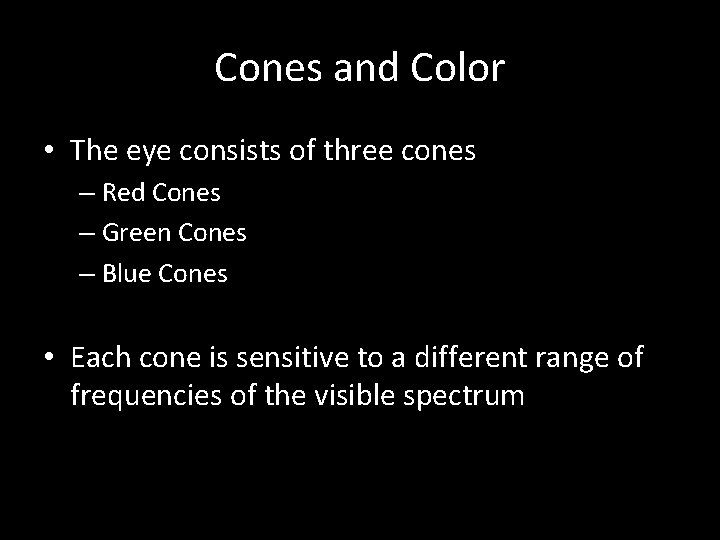 Cones and Color

• The eye consists of three cones
– Red Cones
– Green Cones
– Blue Cones

• Each cone is sensitive to a different range of frequencies of the visible spectrum